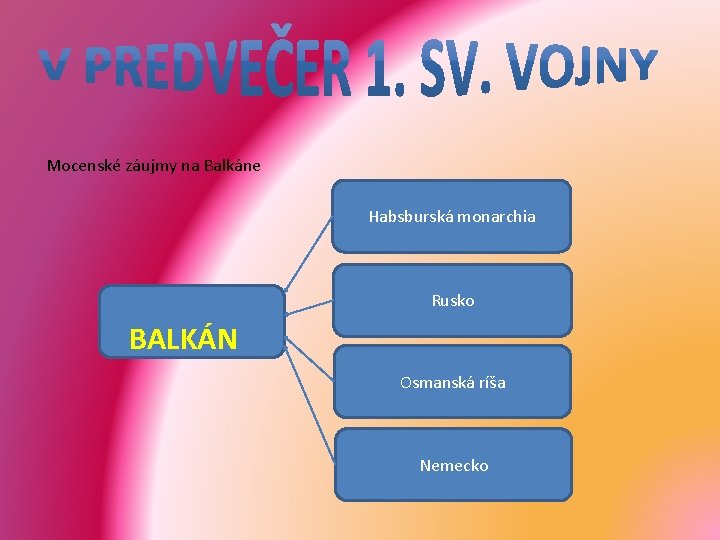 V PREDVEČER 1. SV. VOJNY

Mocenské záujmy na Balkáne

BALKÁN

Habsburská monarchia

Rusko

Osmanská ríša

Nemecko